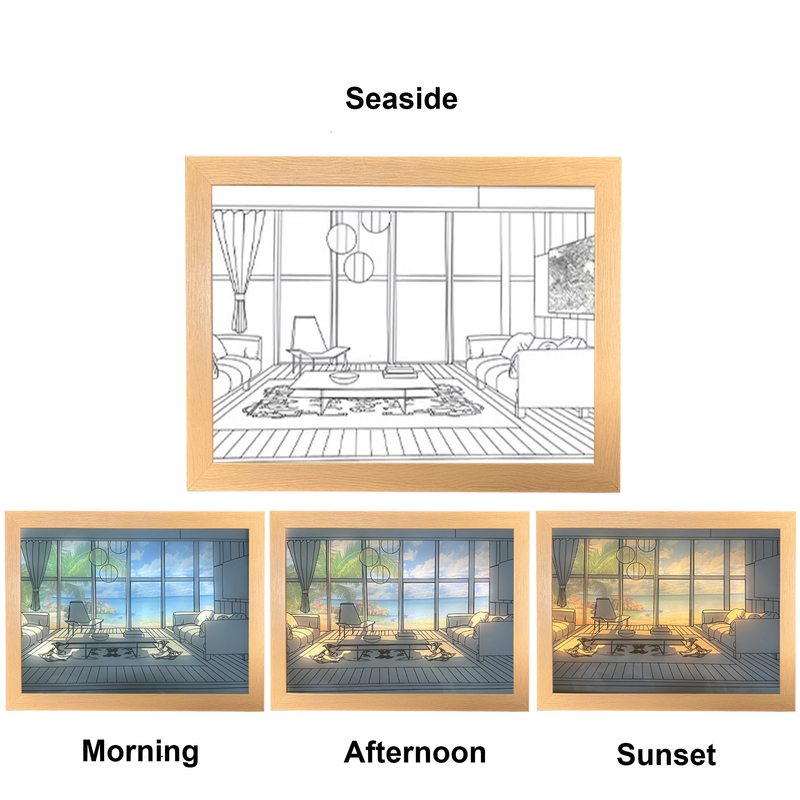 Seaside

Morning

Afternoon

Sunset